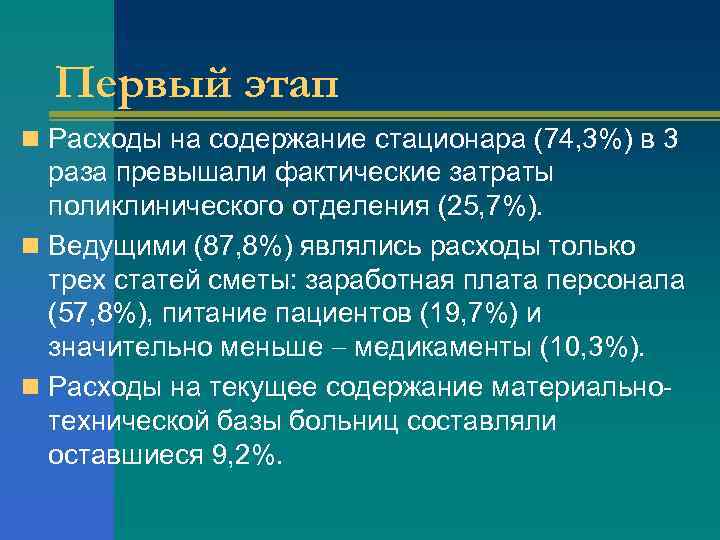 Первый этап

Расходы на содержание стационара (74,3%) в 3 раза превышали фактические затраты поликлинического отделения (25,7%).

Ведущими (87,8%) являлись расходы только трех статей сметы: заработная плата персонала (57,8%), питание пациентов (19,7%) и значительно меньше – медикаменты (10,3%).

Расходы на текущее содержание материально-технической базы больниц составляли оставшиеся 9,2%.